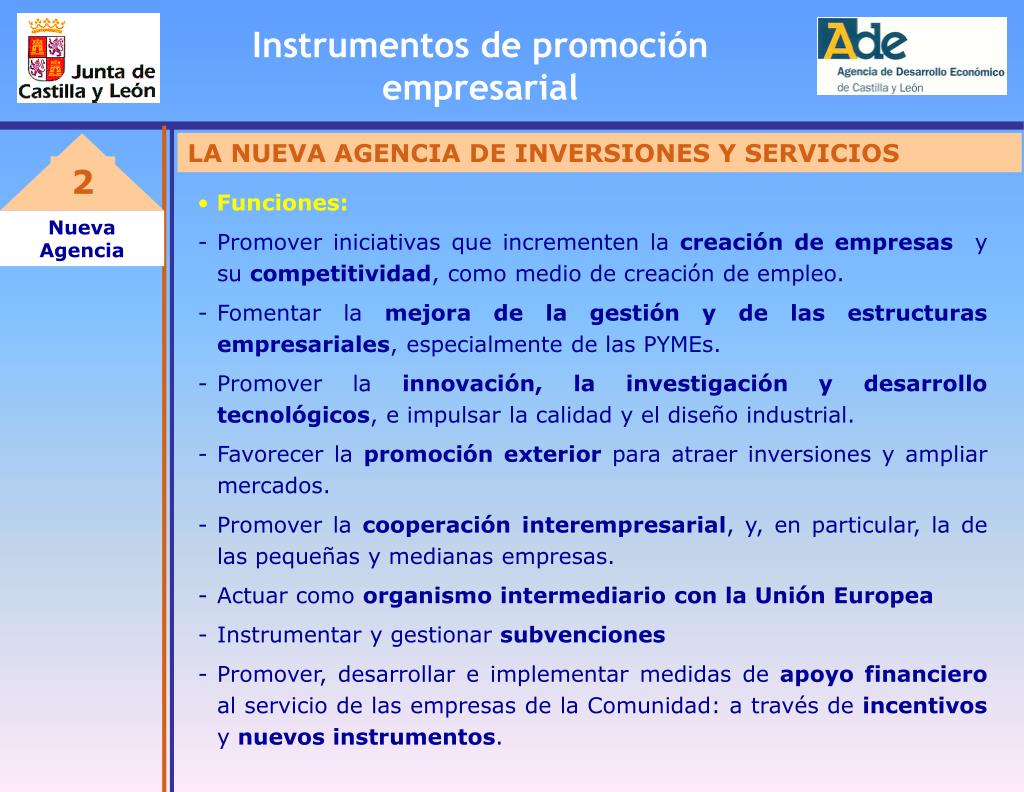 Junta de Castilla y León

Instrumentos de promoción empresarial

Ade
Agencia de Desarrollo Económico de Castilla y León

2
Nueva Agencia

LA NUEVA AGENCIA DE INVERSIONES Y SERVICIOS

• Funciones:

- Promover iniciativas que incrementen la creación de empresas y su competitividad, como medio de creación de empleo.

- Fomentar la mejora de la gestión y de las estructuras empresariales, especialmente de las PYMEs.

- Promover la innovación, la investigación y desarrollo tecnológicos, e impulsar la calidad y el diseño industrial.

- Favorecer la promoción exterior para atraer inversiones y ampliar mercados.

- Promover la cooperación interempresarial, y, en particular, la de las pequeñas y medianas empresas.

- Actuar como organismo intermediario con la Unión Europea

- Instrumentar y gestionar subvenciones

- Promover, desarrollar e implementar medidas de apoyo financiero al servicio de las empresas de la Comunidad: a través de incentivos y nuevos instrumentos.